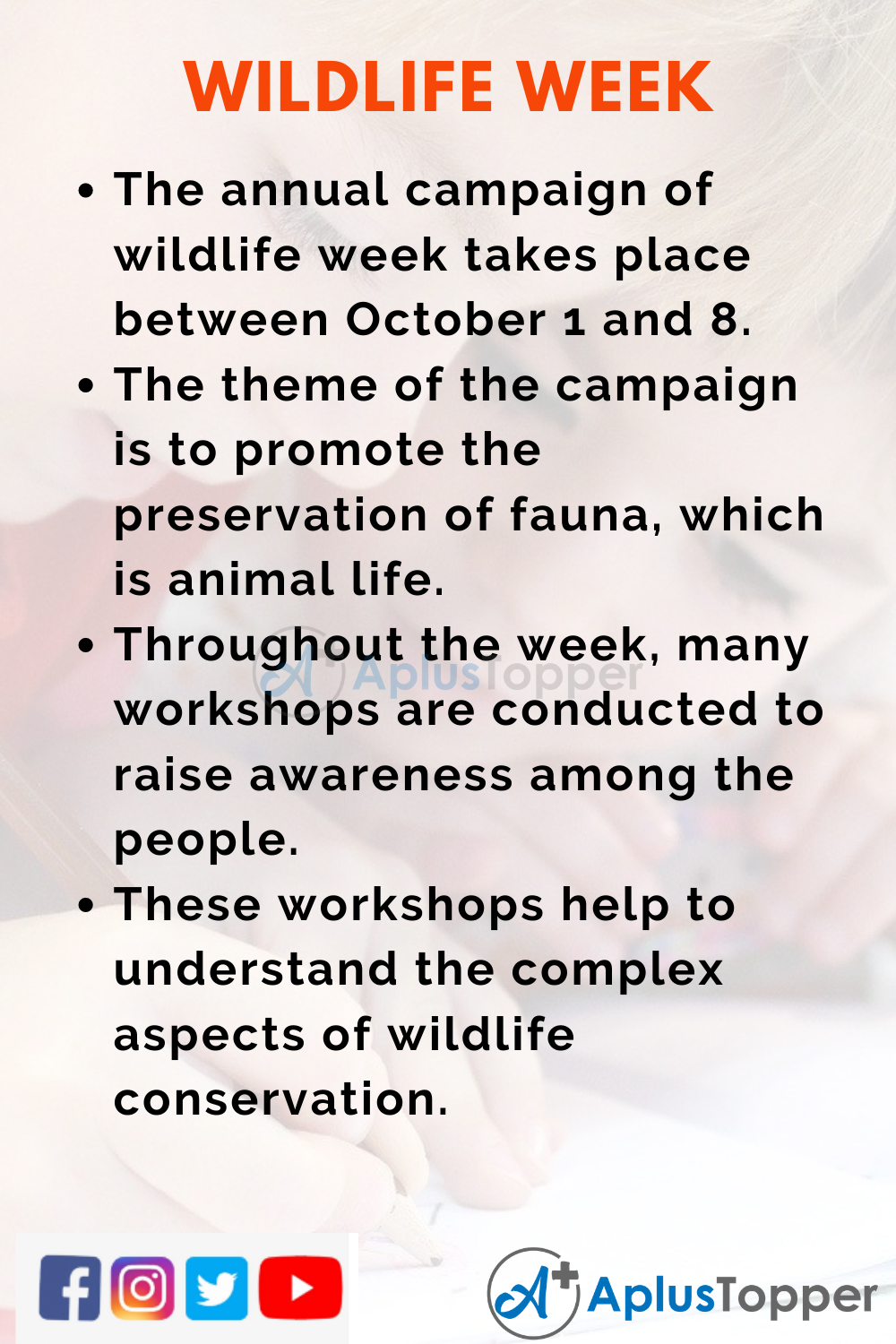 WILDLIFE WEEK

• The annual campaign of wildlife week takes place between October 1 and 8.

• The theme of the campaign is to promote the preservation of fauna, which is animal life.

• Throughout the week, many workshops are conducted to raise awareness among the people.

• These workshops help to understand the complex aspects of wildlife conservation.

AplusTopper

AplusTopper